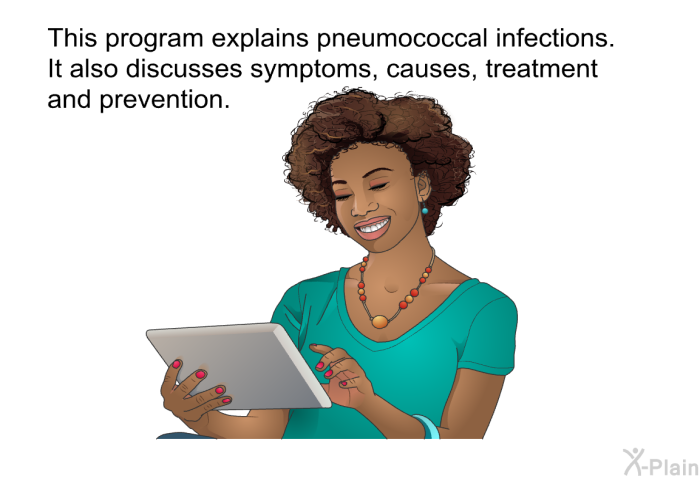 This program explains pneumococcal infections. It also discusses symptoms, causes, treatment and prevention.

X-Plain